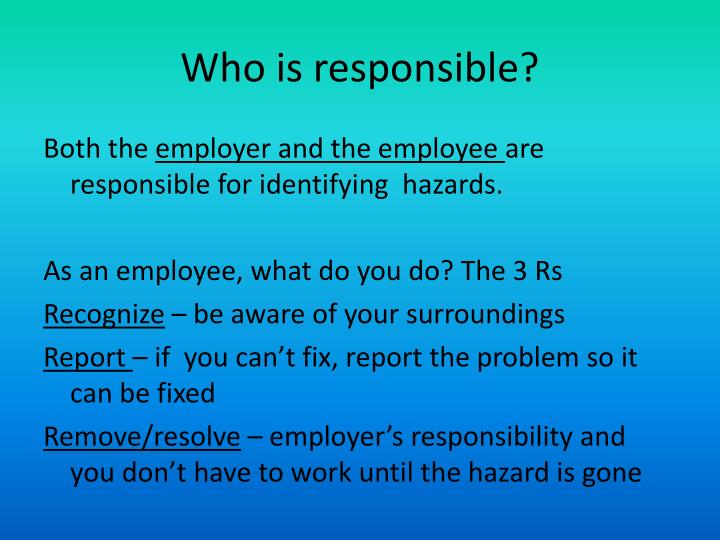 Who is responsible?

Both the employer and the employee are responsible for identifying hazards.

As an employee, what do you do? The 3 Rs

Recognize – be aware of your surroundings

Report – if you can’t fix, report the problem so it can be fixed

Remove/resolve – employer’s responsibility and you don’t have to work until the hazard is gone